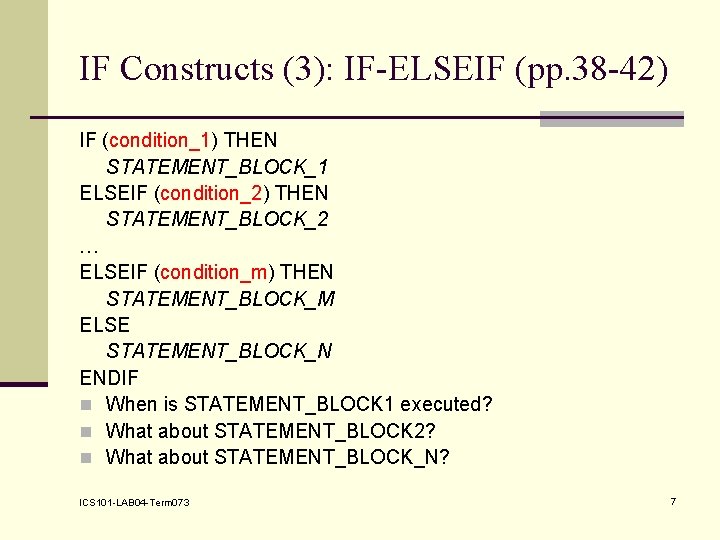 IF Constructs (3): IF-ELSEIF (pp.38-42)

IF (condition_1) THEN
STATEMENT_BLOCK_1
ELSEIF (condition_2) THEN
STATEMENT_BLOCK_2
…
ELSEIF (condition_m) THEN
STATEMENT_BLOCK_M
ELSE
STATEMENT_BLOCK_N
ENDIF

When is STATEMENT_BLOCK1 executed?
What about STATEMENT_BLOCK2?
What about STATEMENT_BLOCK_N?

ICS101-LAB04-Term073

7